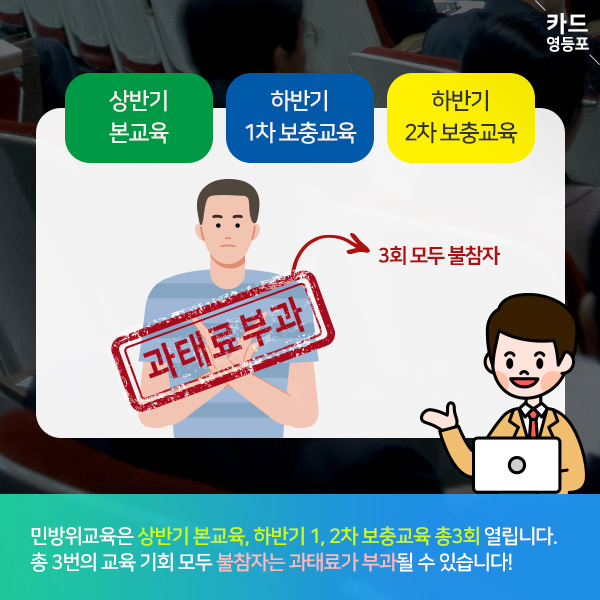 카드
영등포

상반기
본교육

하반기
1차 보충교육

하반기
2차 보충교육

3회 모두 불참자

과태료부과

민방위교육은 상반기 본교육, 하반기 1, 2차 보충교육 총3회 열립니다.
총 3번의 교육 기회 모두 불참자는 과태료가 부과될 수 있습니다!